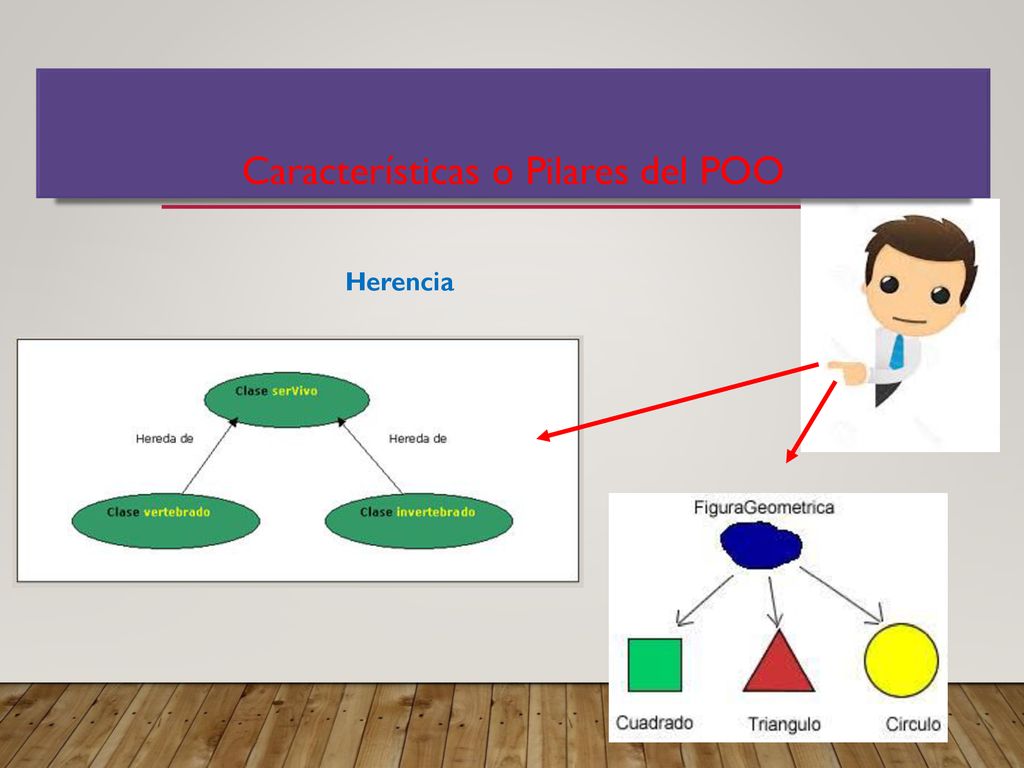 Características o Pilares del POO

Herencia

Clase serVivo

Hereda de

Hereda de

Clase vertebrado

Clase invertebrado

FiguraGeometrica

Cuadrado

Triangulo

Circulo